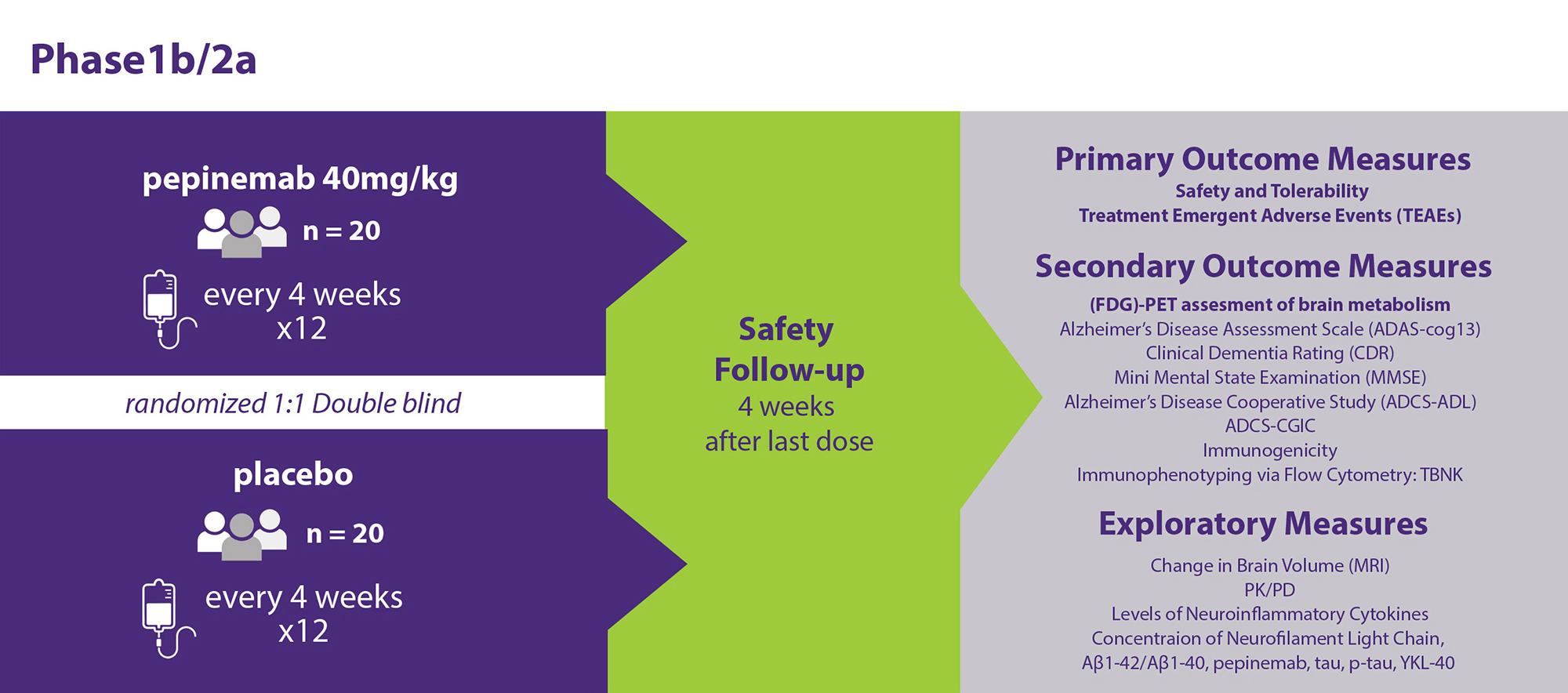 Phase1b/2a

pepinemab 40mg/kg

n = 20

every 4 weeks
x12

randomized 1:1 Double blind

placebo

n = 20

every 4 weeks
x12

Safety
Follow-up
4 weeks
after last dose

Primary Outcome Measures
Safety and Tolerability
Treatment Emergent Adverse Events (TEAEs)

Secondary Outcome Measures
(FDG)-PET assesment of brain metabolism
Alzheimer's Disease Assessment Scale (ADAS-cog13)
Clinical Dementia Rating (CDR)
Mini Mental State Examination (MMSE)
Alzheimer's Disease Cooperative Study (ADCS-ADL)
ADCS-CGIC
Immunogenicity
Immunophenotyping via Flow Cytometry: TBNK

Exploratory Measures
Change in Brain Volume (MRI)
PK/PD
Levels of Neuroinflammatory Cytokines
Concentraion of Neurofilament Light Chain,
Aβ1-42/Aβ1-40, pepinemab, tau, p-tau, YKL-40